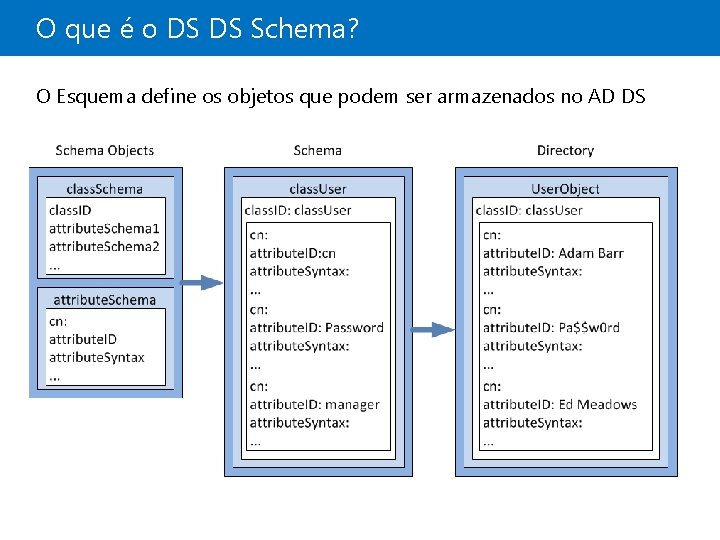 O que é o DS DS Schema?

O Esquema define os objetos que podem ser armazenados no AD DS

Schema Objects

classSchema
classID
attributeSchema1
attributeSchema2
...

attributeSchema
cn:
attributeID
attributeSyntax
...

Schema

classUser
classID: classUser
cn:
attributeID:cn
attributeSyntax:
...
cn:
attributeID: Password
attributeSyntax:
...
cn:
attributeID: manager
attributeSyntax:
...

Directory

UserObject
classID: classUser
cn:
attributeID: Adam Barr
attributeSyntax:
...
cn:
attributeID: Pa$$w0rd
attributeSyntax:
...
cn:
attributeID: Ed Meadows
attributeSyntax:
...